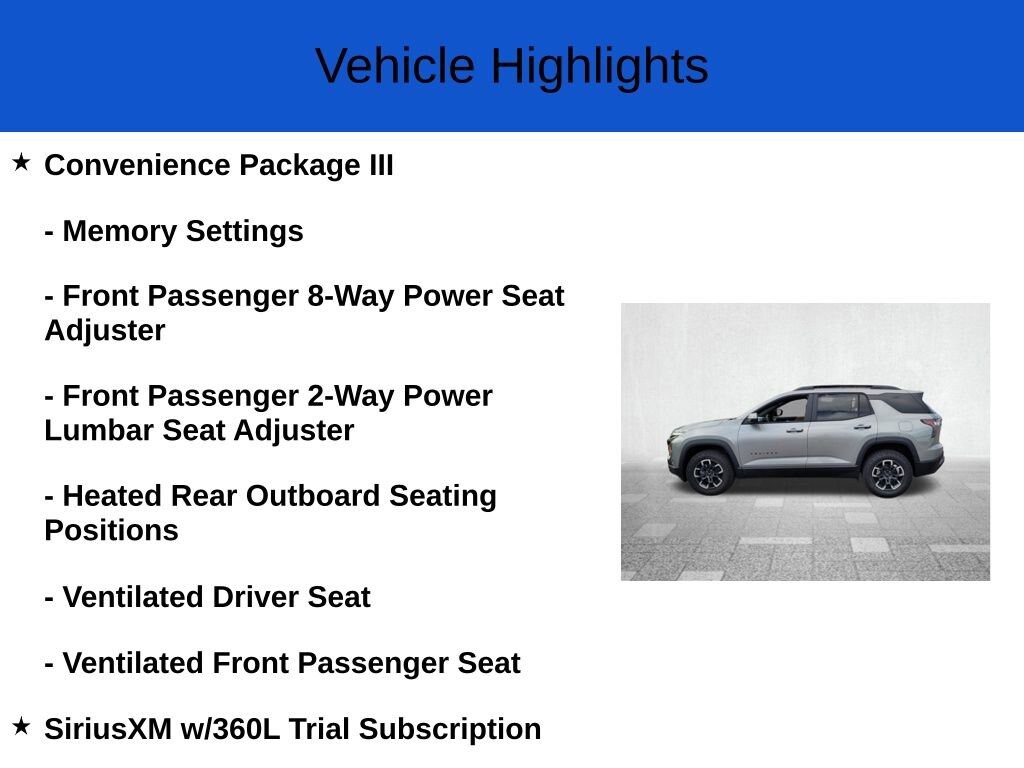 Vehicle Highlights

★ Convenience Package III

- Memory Settings

- Front Passenger 8-Way Power Seat Adjuster

- Front Passenger 2-Way Power Lumbar Seat Adjuster

- Heated Rear Outboard Seating Positions

- Ventilated Driver Seat

- Ventilated Front Passenger Seat

★ SiriusXM w/360L Trial Subscription